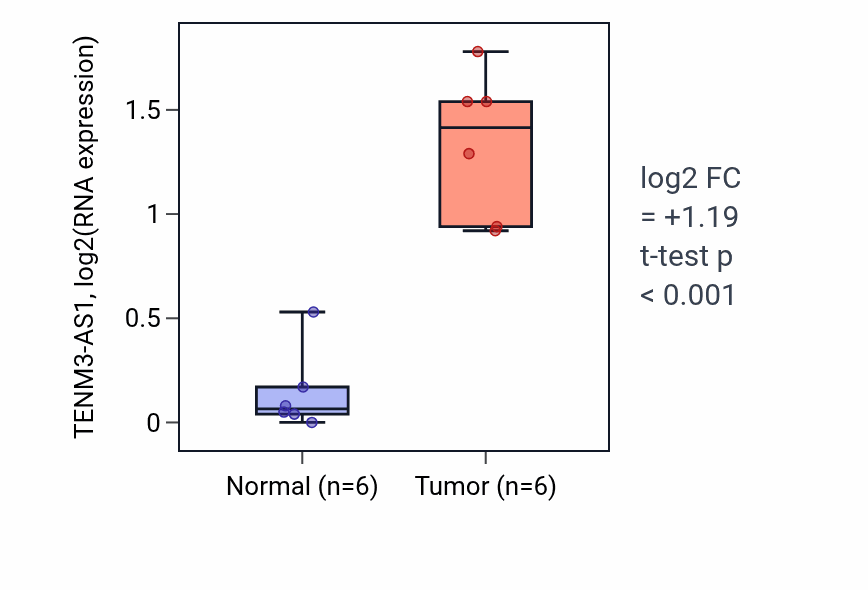 TENM3-AS1, log2(RNA expression)

1.5
1
0.5
0

Normal (n=6)
Tumor (n=6)

log2 FC
= +1.19
t-test p
< 0.001